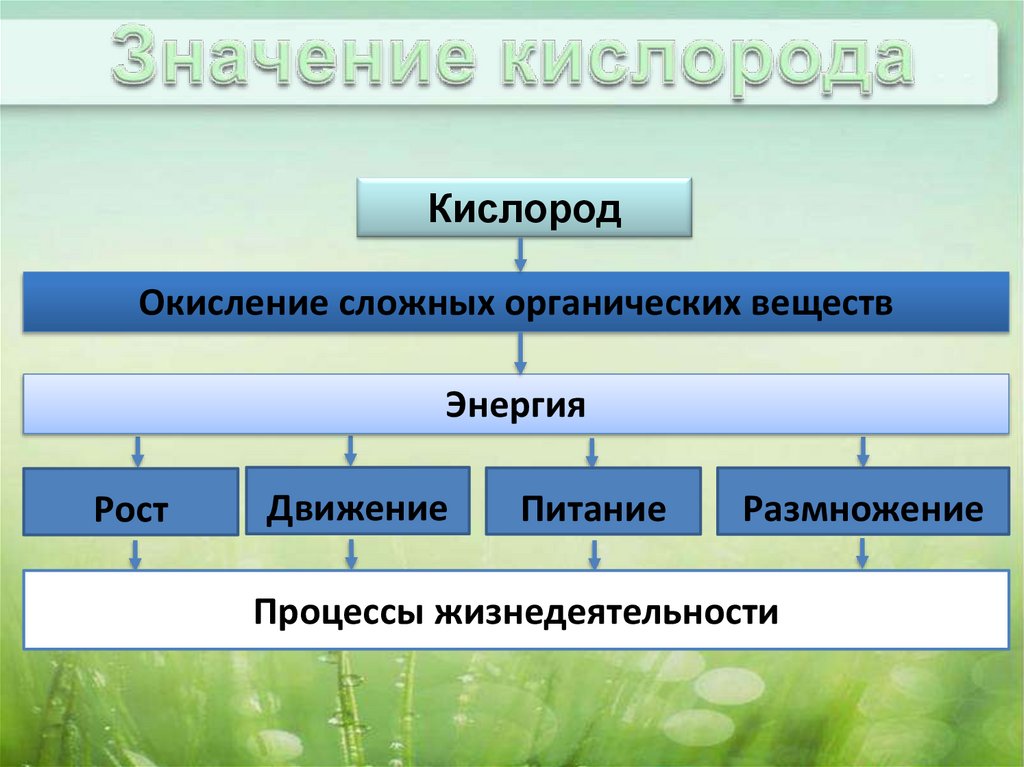 Значение кислорода

Кислород

Окисление сложных органических веществ

Энергия

Рост

Движение

Питание

Размножение

Процессы жизнедеятельности